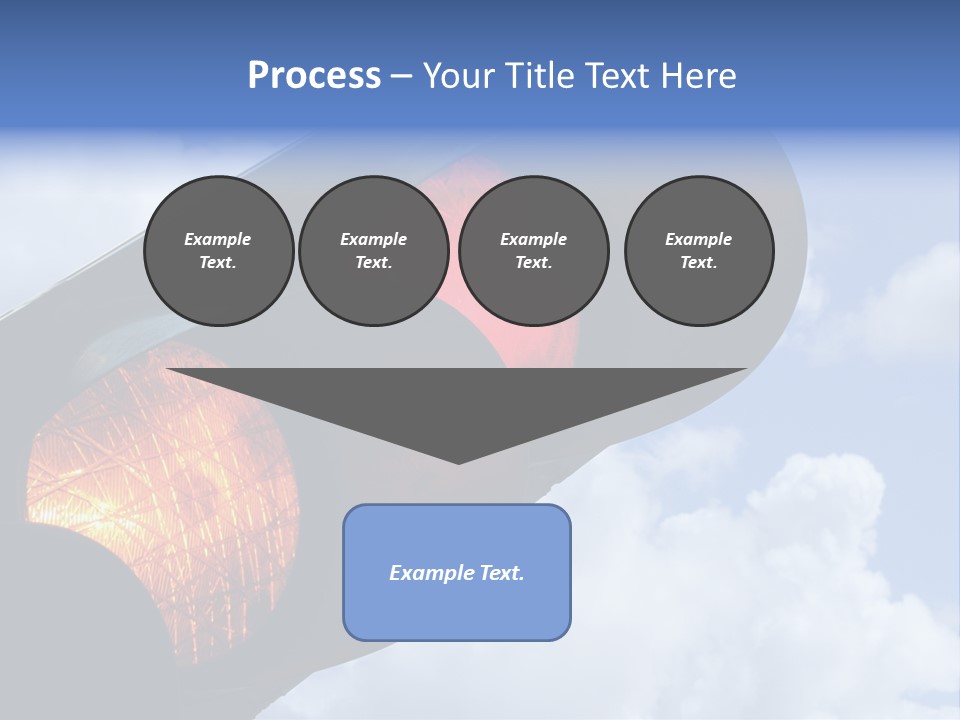 Process – Your Title Text Here

Example Text.

Example Text.

Example Text.

Example Text.

Example Text.